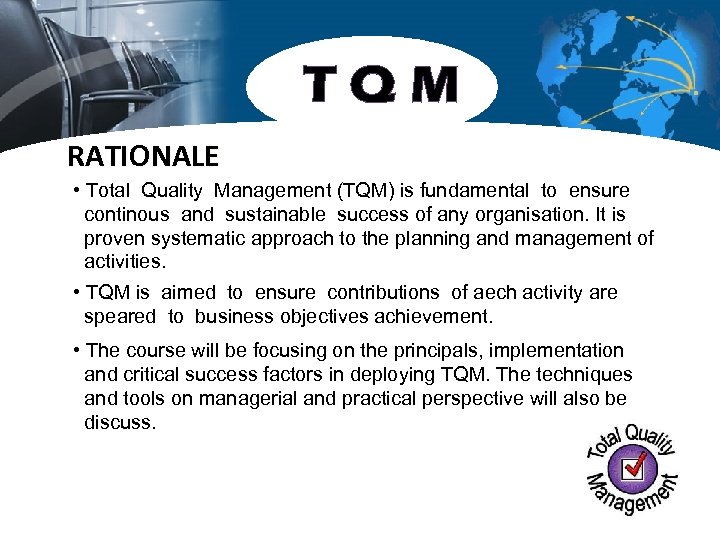 TQM

RATIONALE

• Total Quality Management (TQM) is fundamental to ensure continous and sustainable success of any organisation. It is proven systematic approach to the planning and management of activities.

• TQM is aimed to ensure contributions of aech activity are speared to business objectives achievement.

• The course will be focusing on the principals, implementation and critical success factors in deploying TQM. The techniques and tools on managerial and practical perspective will also be discuss.

Total Quality Management